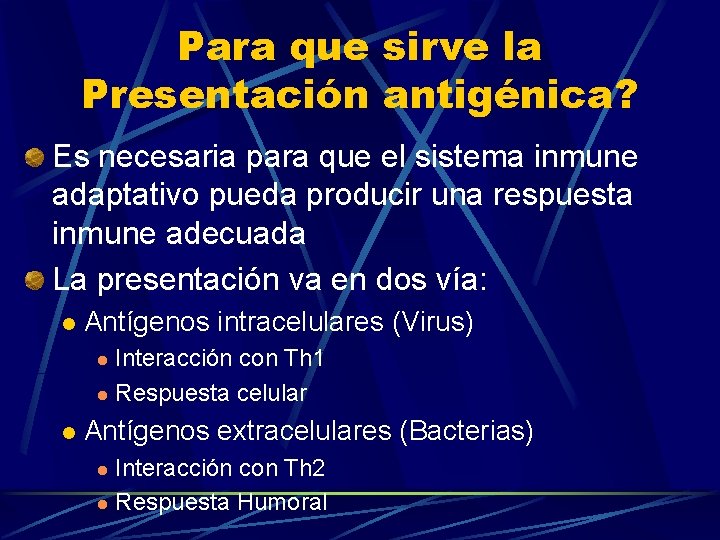 Para que sirve la Presentación antigénica?

Es necesaria para que el sistema inmune adaptativo pueda producir una respuesta inmune adecuada

La presentación va en dos vía:

Antígenos intracelulares (Virus)

Interacción con Th1

Respuesta celular

Antígenos extracelulares (Bacterias)

Interacción con Th2

Respuesta Humoral